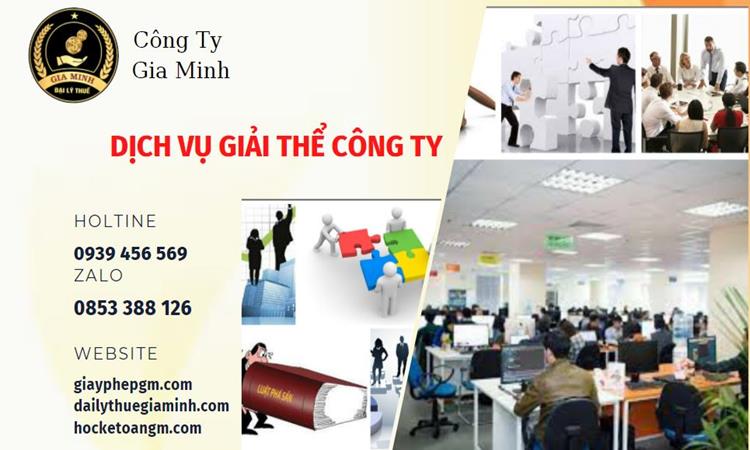 GIA MINH
ĐẠI LÝ THUẾ

Công Ty
Gia Minh

DỊCH VỤ GIẢI THỂ CÔNG TY

HOLTINE
0939 456 569
ZALO
0853 388 126

WEBSITE
giayphepgm.com
dailythuegiaminh.com
hocketoangm.com

LUẬT PHÁ SẢN